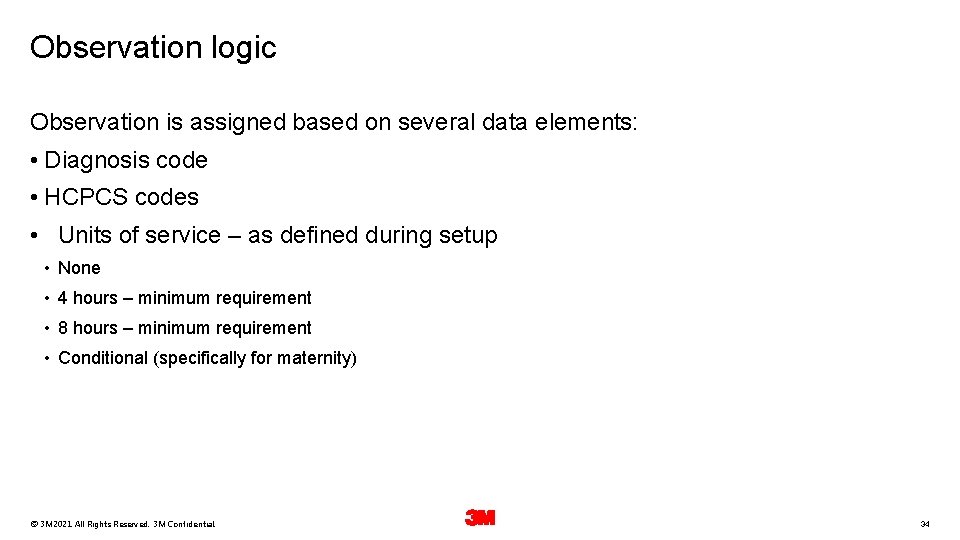 Observation logic

Observation is assigned based on several data elements:

• Diagnosis code

• HCPCS codes

• Units of service – as defined during setup

• None

• 4 hours – minimum requirement

• 8 hours – minimum requirement

• Conditional (specifically for maternity)

© 3M 2021. All Rights Reserved. 3M Confidential.

3M

34